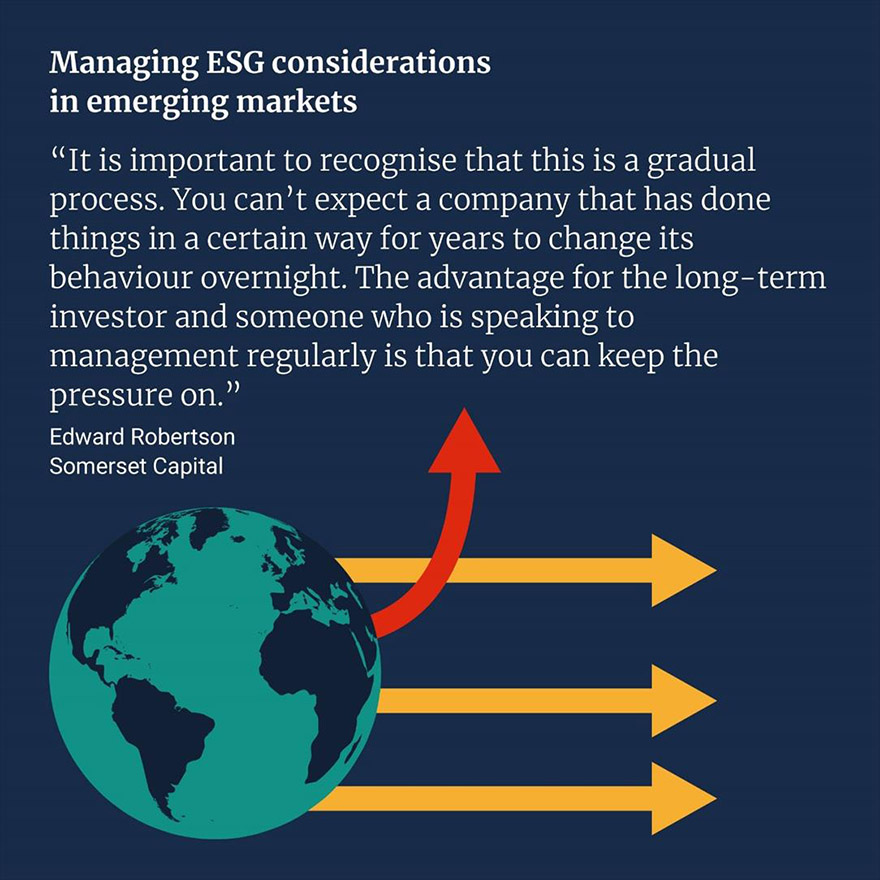 Managing ESG considerations in emerging markets

“It is important to recognise that this is a gradual process. You can’t expect a company that has done things in a certain way for years to change its behaviour overnight. The advantage for the long-term investor and someone who is speaking to management regularly is that you can keep the pressure on.”

Edward Robertson
Somerset Capital